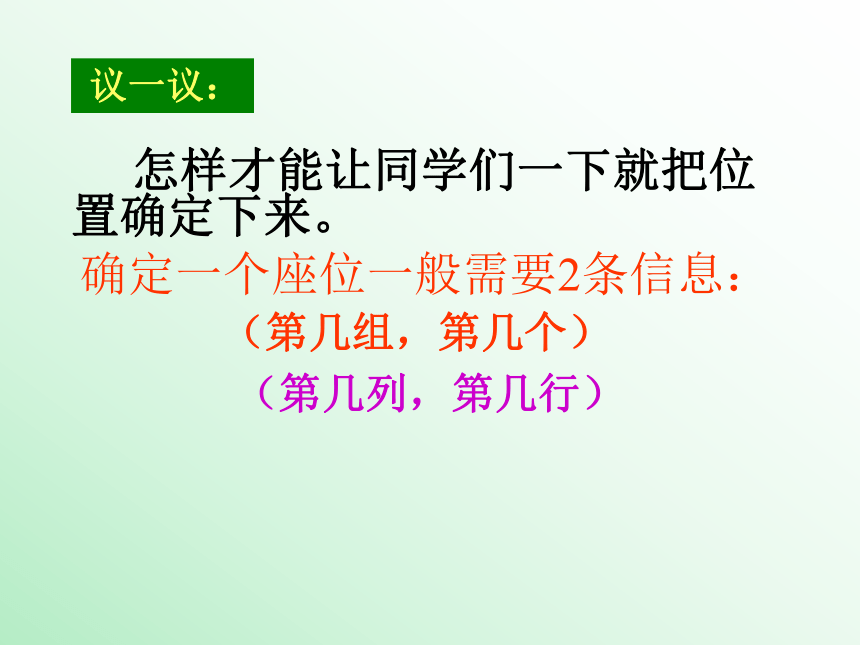 议一议：

怎样才能让同学们一下就把位置确定下来。

确定一个座位一般需要2条信息：

（第几组，第几个）

（第几列，第几行）